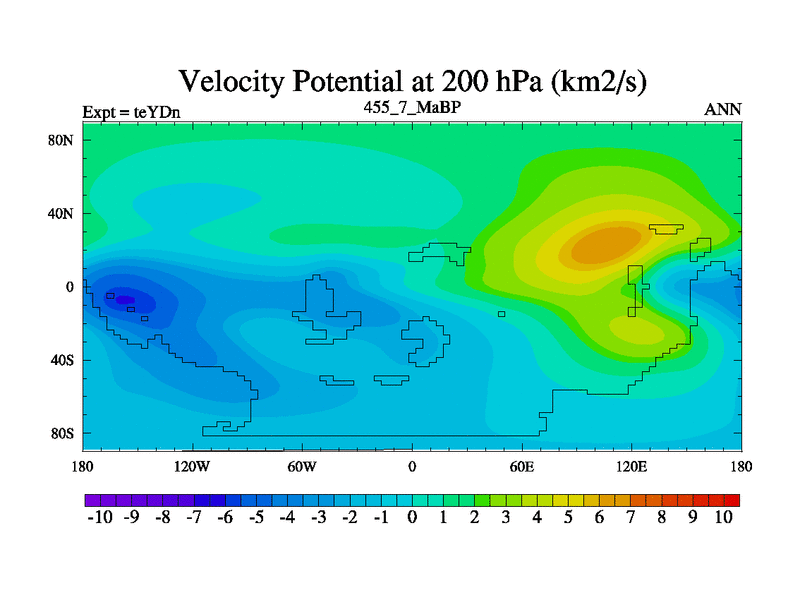 Velocity Potential at 200 hPa (km2/s)

Expt = teYDn

455_7_MaBP

ANN

80N
40N
0
40S
80S

180
120W
60W
0
60E
120E
180

-10 -9 -8 -7 -6 -5 -4 -3 -2 -1 0 1 2 3 4 5 6 7 8 9 10